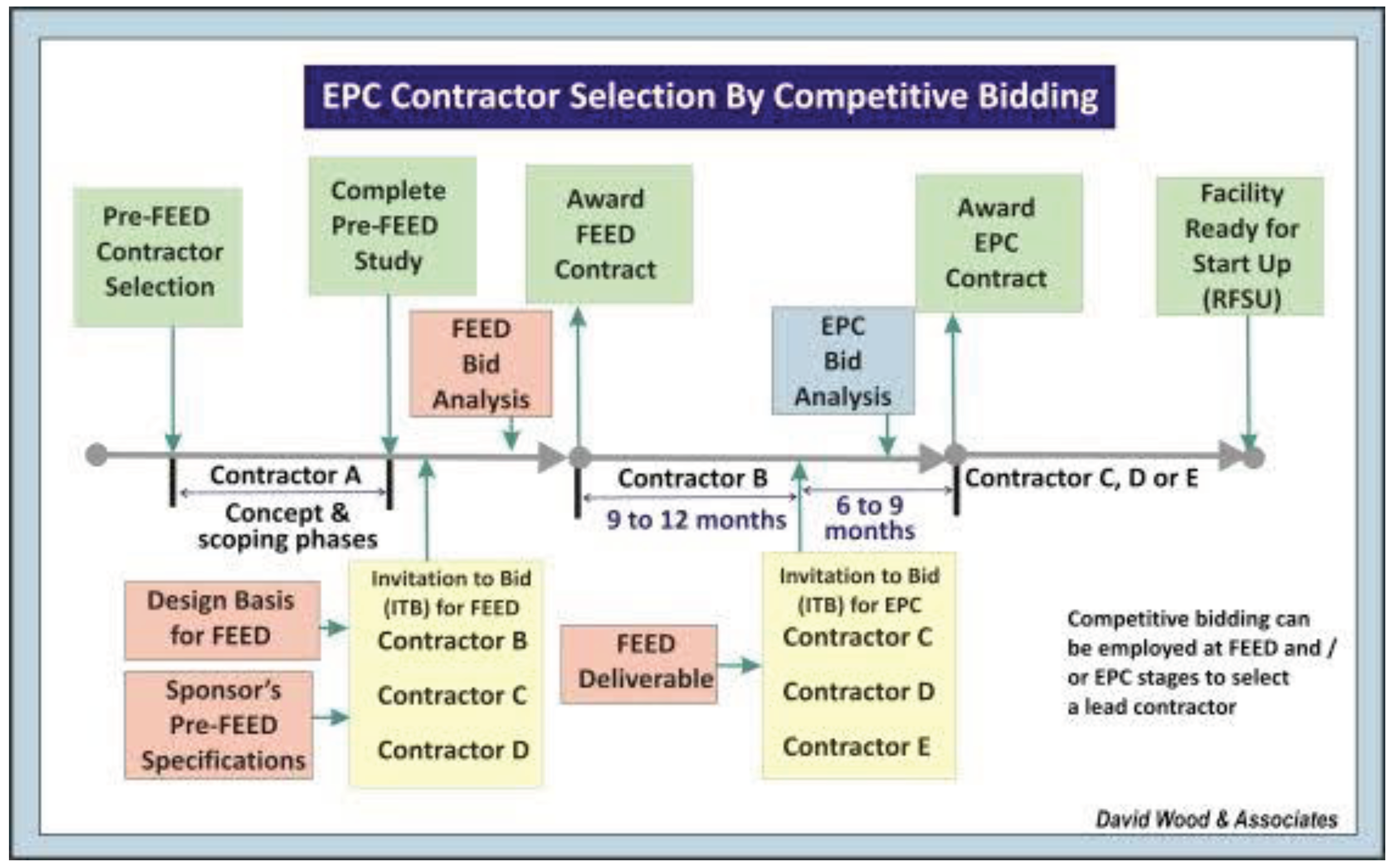 EPC Contractor Selection By Competitive Bidding

Pre-FEED Contractor Selection

Complete Pre-FEED Study

Award FEED Contract

Award EPC Contract

Facility Ready for Start Up (RFSU)

FEED Bid Analysis

EPC Bid Analysis

Contractor A

Concept & scoping phases

Contractor B

9 to 12 months

6 to 9 months

Contractor C, D or E

Design Basis for FEED

Sponsor's Pre-FEED Specifications

Invitation to Bid (ITB) for FEED
Contractor B
Contractor C
Contractor D

FEED Deliverable

Invitation to Bid (ITB) for EPC
Contractor C
Contractor D
Contractor E

Competitive bidding can be employed at FEED and / or EPC stages to select a lead contractor

David Wood & Associates